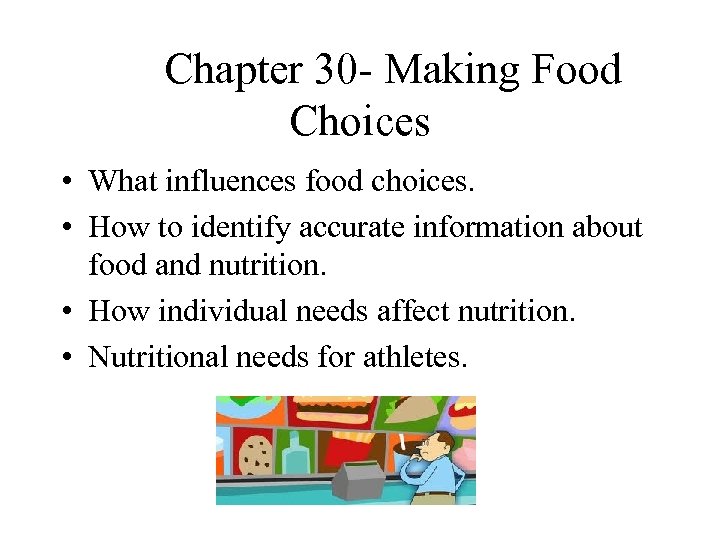 Chapter 30- Making Food Choices

• What influences food choices.
• How to identify accurate information about food and nutrition.
• How individual needs affect nutrition.
• Nutritional needs for athletes.